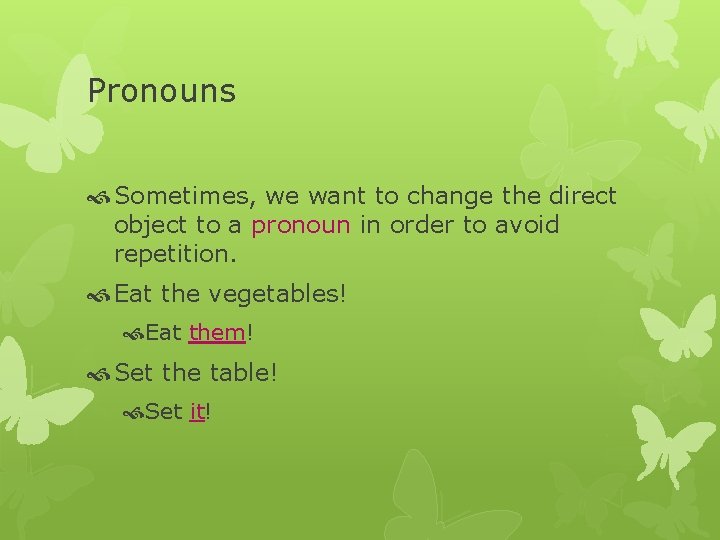 Pronouns

Sometimes, we want to change the direct object to a pronoun in order to avoid repetition.

Eat the vegetables!

Eat them!

Set the table!

Set it!